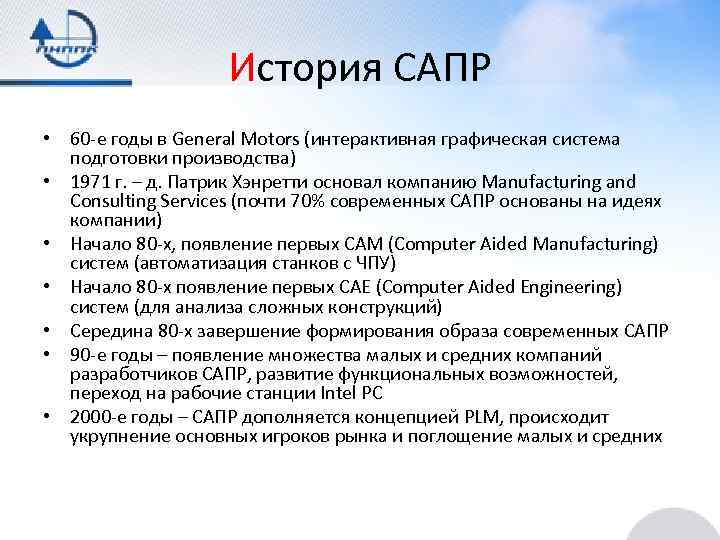 ЛНППК

История САПР

• 60-е годы в General Motors (интерактивная графическая система подготовки производства)
• 1971 г. – д. Патрик Хэнретти основал компанию Manufacturing and Consulting Services (почти 70% современных САПР основаны на идеях компании)
• Начало 80-х, появление первых CAM (Computer Aided Manufacturing) систем (автоматизация станков с ЧПУ)
• Начало 80-х появление первых CAE (Computer Aided Engineering) систем (для анализа сложных конструкций)
• Середина 80-х завершение формирования образа современных САПР
• 90-е годы – появление множества малых и средних компаний разработчиков САПР, развитие функциональных возможностей, переход на рабочие станции Intel PC
• 2000-е годы – САПР дополняется концепцией PLM, происходит укрупнение основных игроков рынка и поглощение малых и средних